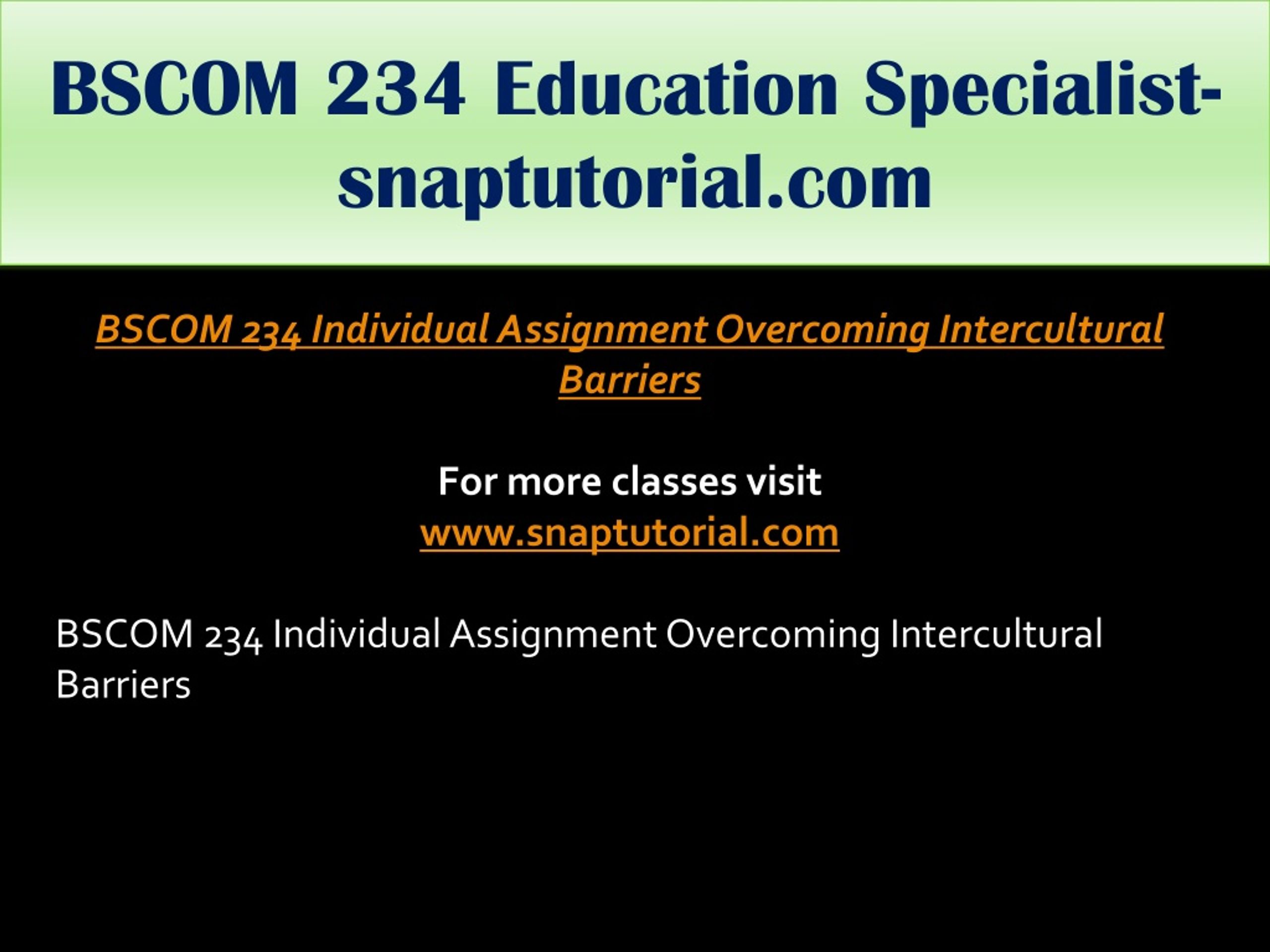 BSCOM 234 Education Specialist-snaptutorial.com

BSCOM 234 Individual Assignment Overcoming Intercultural Barriers

For more classes visit
www.snaptutorial.com

BSCOM 234 Individual Assignment Overcoming Intercultural Barriers